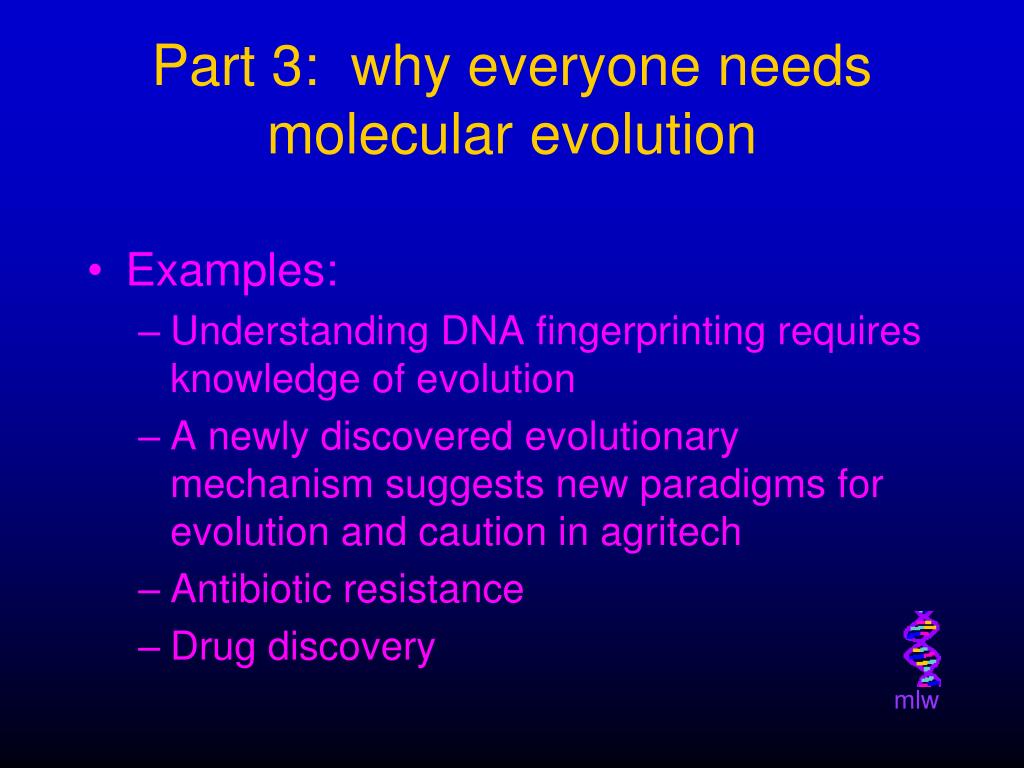 Part 3:  why everyone needs molecular evolution

• Examples:
– Understanding DNA fingerprinting requires knowledge of evolution
– A newly discovered evolutionary mechanism suggests new paradigms for evolution and caution in agritech
– Antibiotic resistance
– Drug discovery

mlw